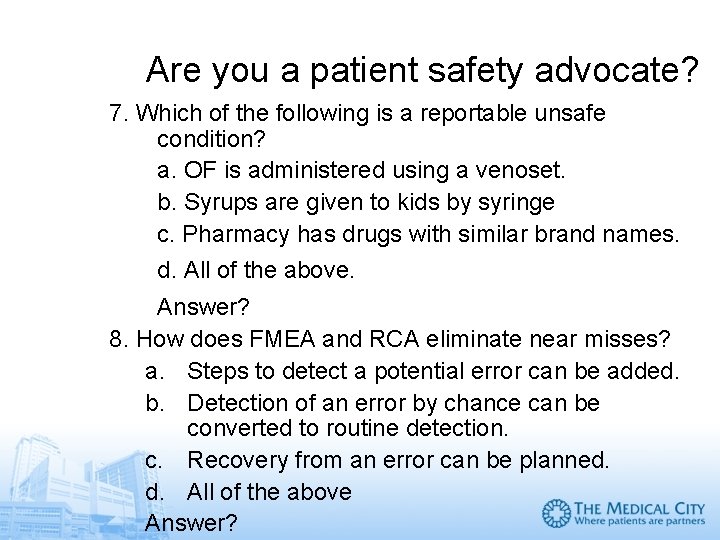 Are you a patient safety advocate?

7. Which of the following is a reportable unsafe condition?

a. OF is administered using a venoset.

b. Syrups are given to kids by syringe

c. Pharmacy has drugs with similar brand names.

d. All of the above.

Answer?

8. How does FMEA and RCA eliminate near misses?

a. Steps to detect a potential error can be added.

b. Detection of an error by chance can be converted to routine detection.

c. Recovery from an error can be planned.

d. All of the above

Answer?

THE MEDICAL CITY
Where patients are partners